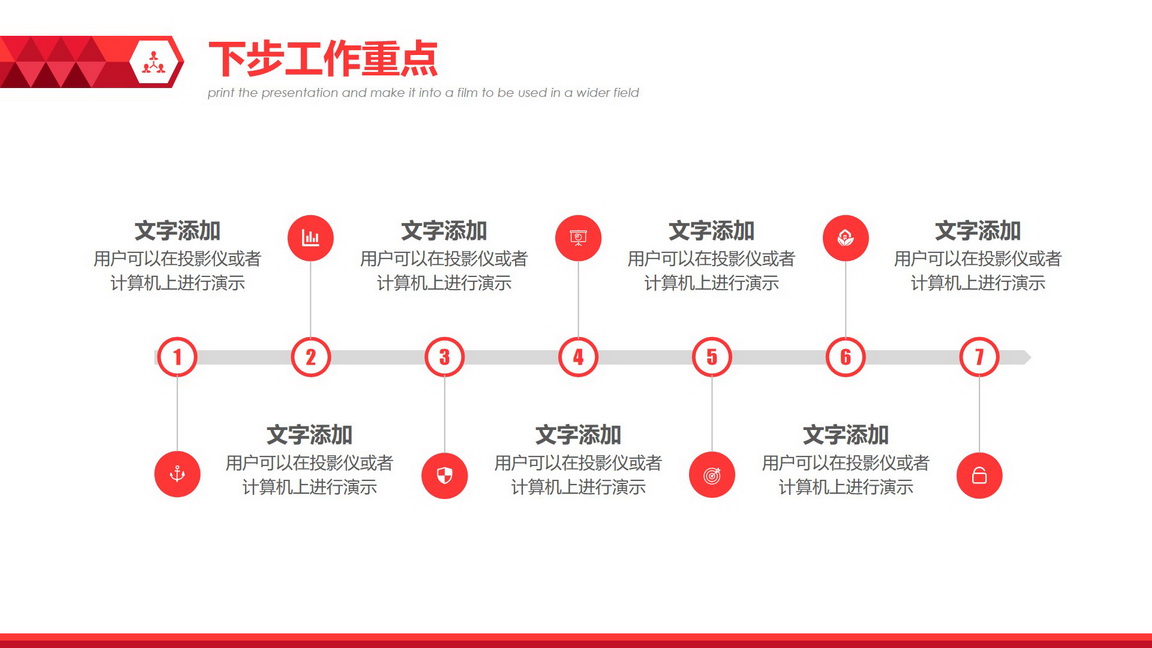 下步工作重点
print the presentation and make it into a film to be used in a wider field

文字添加
用户可以在投影仪或者计算机上进行演示

文字添加
用户可以在投影仪或者计算机上进行演示

文字添加
用户可以在投影仪或者计算机上进行演示

文字添加
用户可以在投影仪或者计算机上进行演示

1 2 3 4 5 6 7

文字添加
用户可以在投影仪或者计算机上进行演示

文字添加
用户可以在投影仪或者计算机上进行演示

文字添加
用户可以在投影仪或者计算机上进行演示